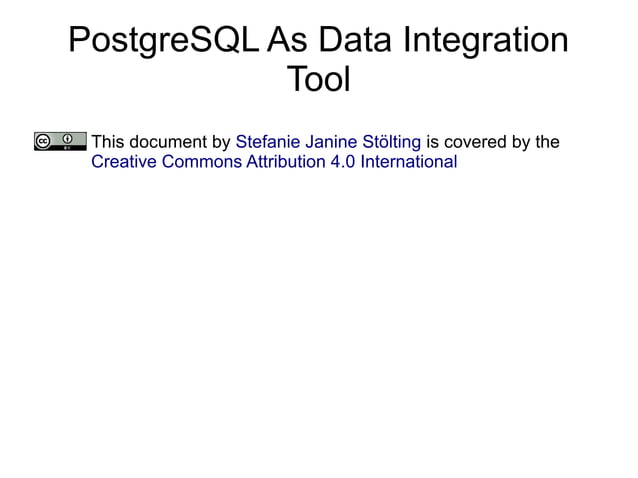 PostgreSQL As Data Integration Tool

This document by Stefanie Janine Stölting is covered by the Creative Commons Attribution 4.0 International